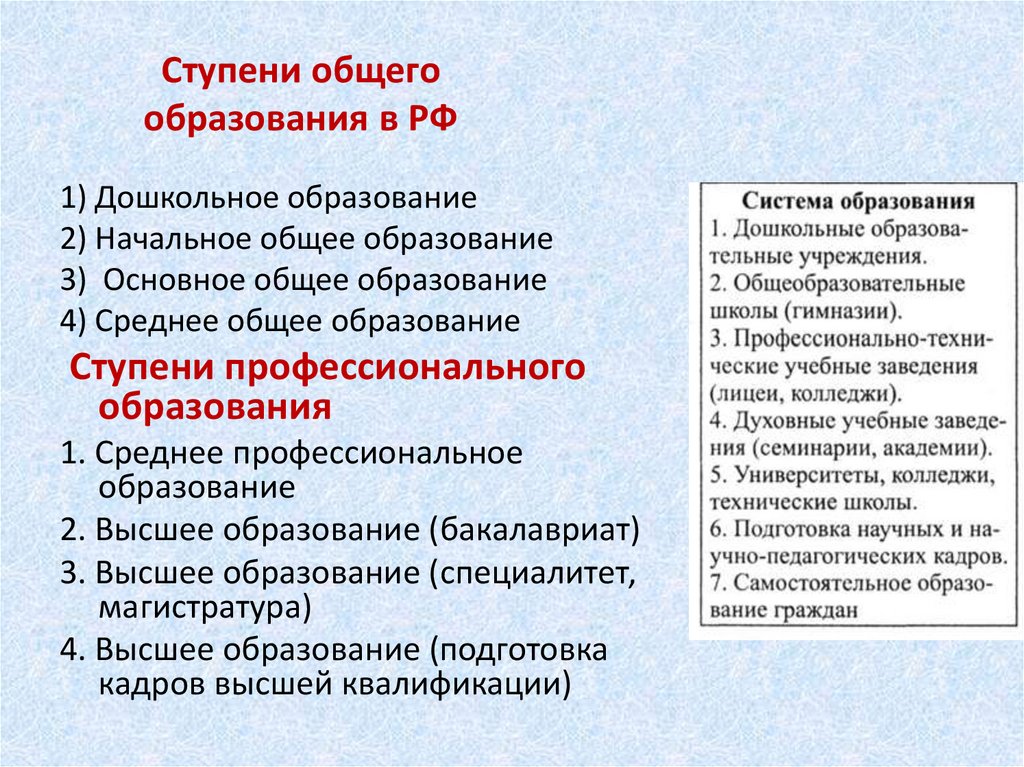 Ступени общего образования в РФ

1) Дошкольное образование
2) Начальное общее образование
3) Основное общее образование
4) Среднее общее образование

Ступени профессионального образования

1. Среднее профессиональное образование
2. Высшее образование (бакалавриат)
3. Высшее образование (специалитет, магистратура)
4. Высшее образование (подготовка кадров высшей квалификации)

Система образования
1. Дошкольные образовательные учреждения.
2. Общеобразовательные школы (гимназии).
3. Профессионально-технические учебные заведения (лицеи, колледжи).
4. Духовные учебные заведения (семинарии, академии).
5. Университеты, колледжи, технические школы.
6. Подготовка научных и научно-педагогических кадров.
7. Самостоятельное образование граждан